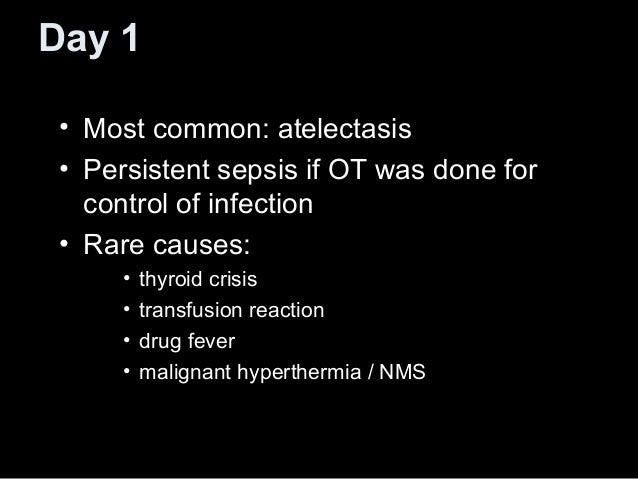 Day 1

• Most common: atelectasis
• Persistent sepsis if OT was done for control of infection
• Rare causes:
  • thyroid crisis
  • transfusion reaction
  • drug fever
  • malignant hyperthermia / NMS